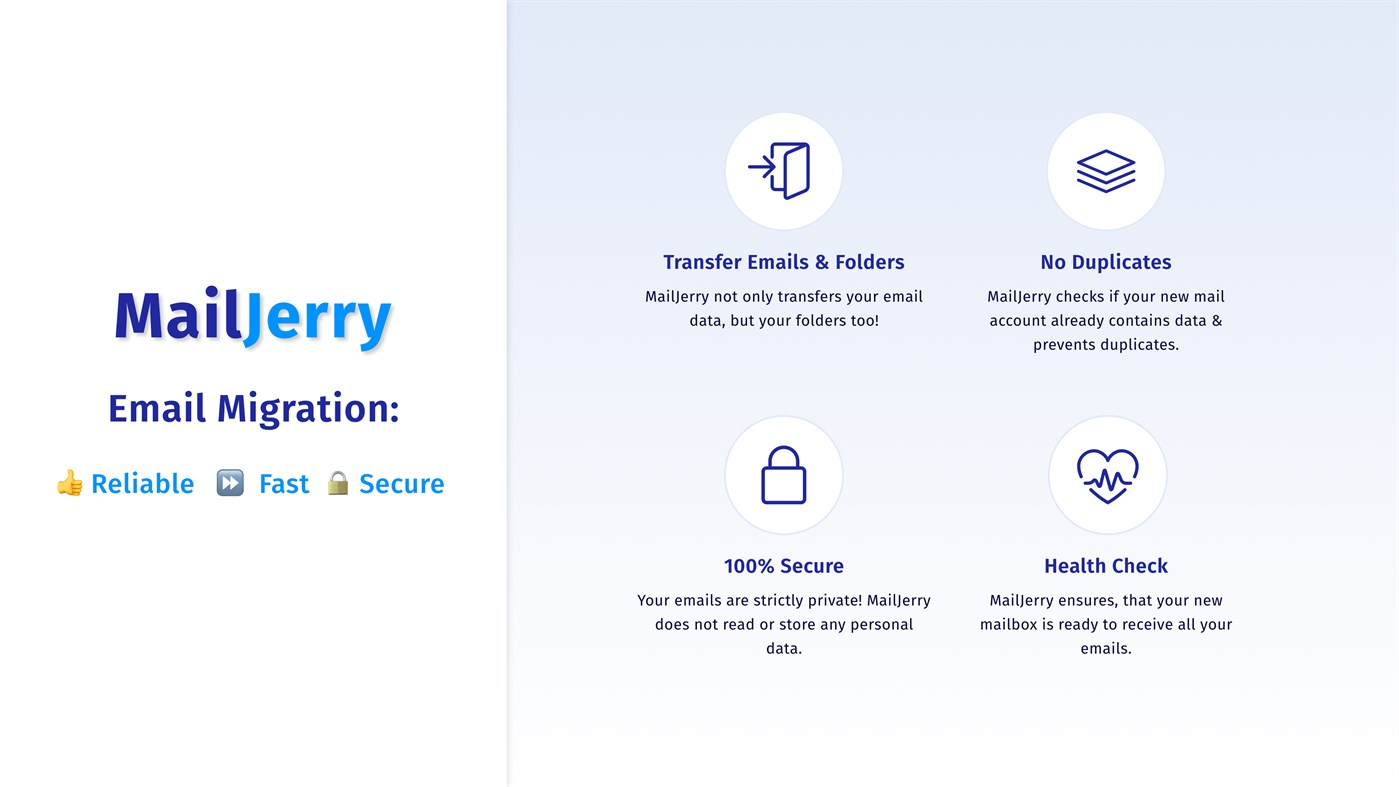 MailJerry

Email Migration:

👍 Reliable ⏩ Fast 🔒 Secure

Transfer Emails & Folders

MailJerry not only transfers your email data, but your folders too!

No Duplicates

MailJerry checks if your new mail account already contains data & prevents duplicates.

100% Secure

Your emails are strictly private! MailJerry does not read or store any personal data.

Health Check

MailJerry ensures, that your new mailbox is ready to receive all your emails.